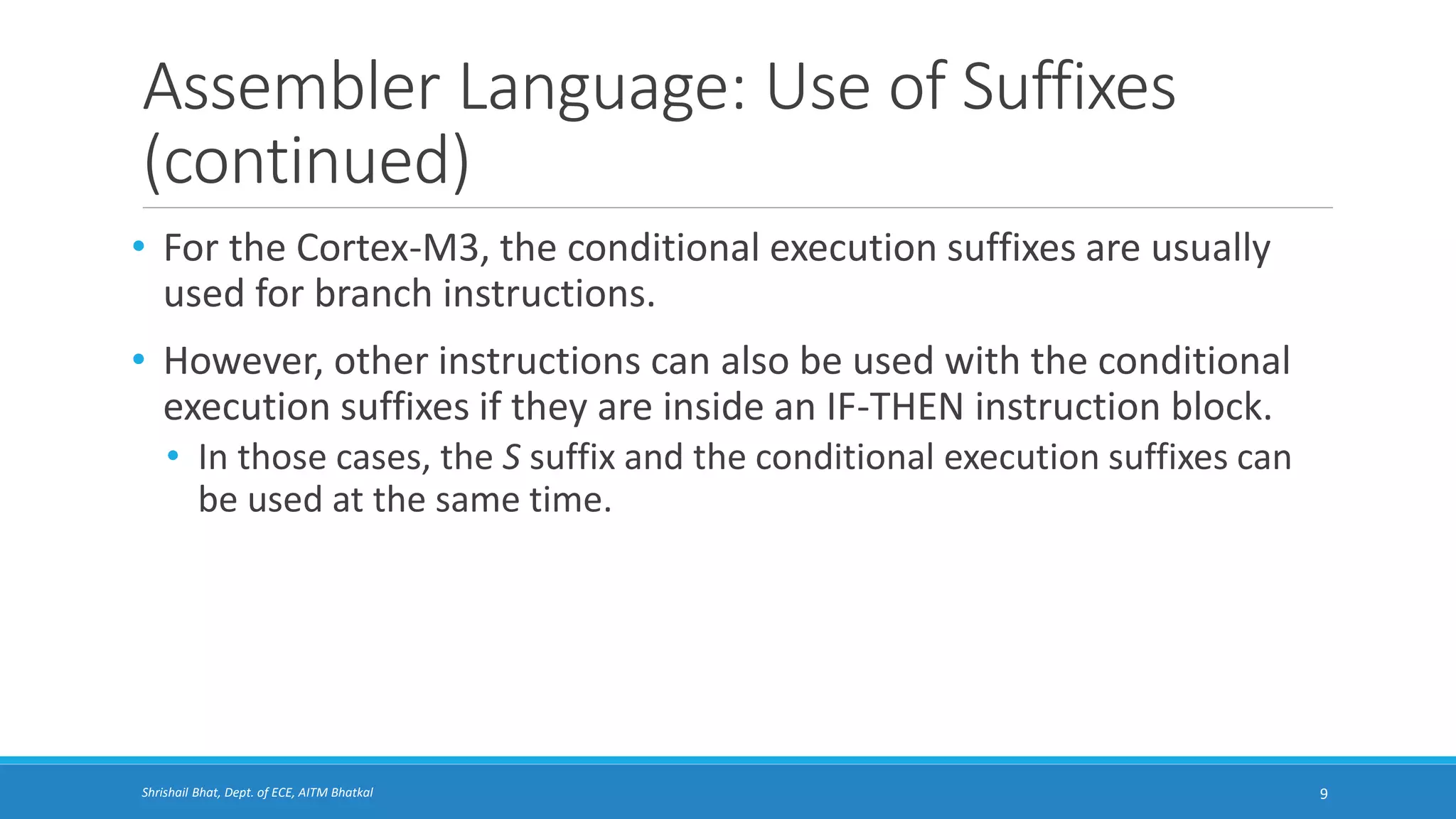 Assembler Language: Use of Suffixes (continued)

• For the Cortex-M3, the conditional execution suffixes are usually used for branch instructions.

• However, other instructions can also be used with the conditional execution suffixes if they are inside an IF-THEN instruction block.
  • In those cases, the S suffix and the conditional execution suffixes can be used at the same time.

Shrishail Bhat, Dept. of ECE, AITM Bhatkal

9